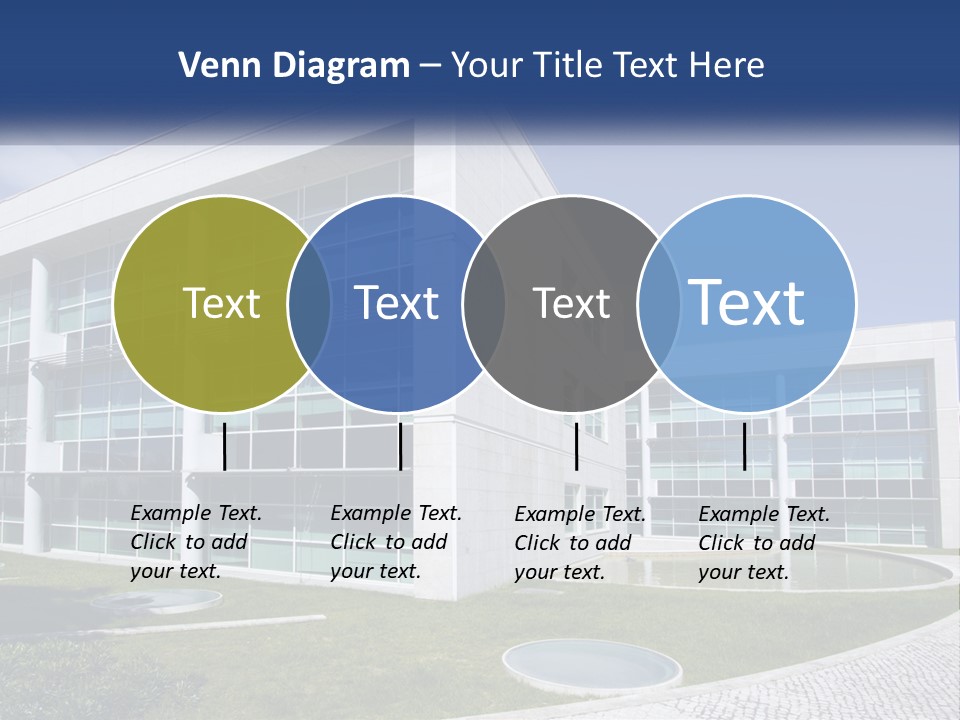 Venn Diagram – Your Title Text Here

Text

Text

Text

Text

Example Text. Click to add your text.

Example Text. Click to add your text.

Example Text. Click to add your text.

Example Text. Click to add your text.